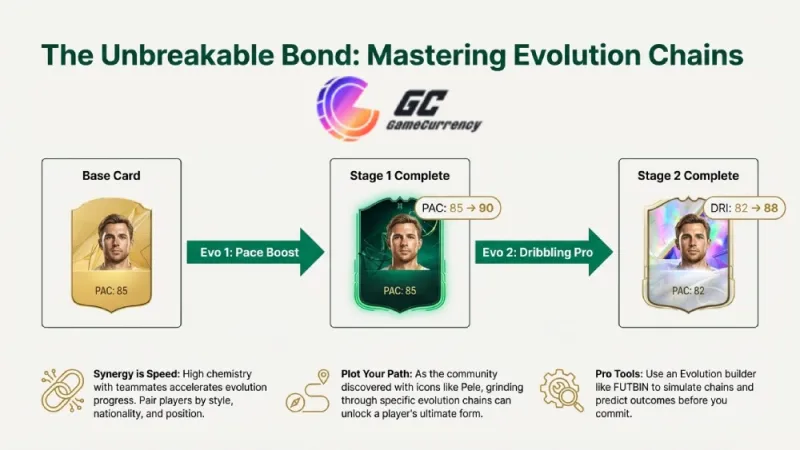 The Unbreakable Bond: Mastering Evolution Chains

GC
GameCurrency

Base Card

PAC: 85

Evo 1: Pace Boost

Stage 1 Complete

PAC: 85 → 90

PAC: 85

Evo 2: Dribbling Pro

Stage 2 Complete

DRI: 82 → 88

PAC: 82

Synergy is Speed: High chemistry with teammates accelerates evolution progress. Pair players by style, nationality, and position.

Plot Your Path: As the community discovered with icons like Pele, grinding through specific evolution chains can unlock a player's ultimate form.

Pro Tools: Use an Evolution builder like FUTBIN to simulate chains and predict outcomes before you commit.